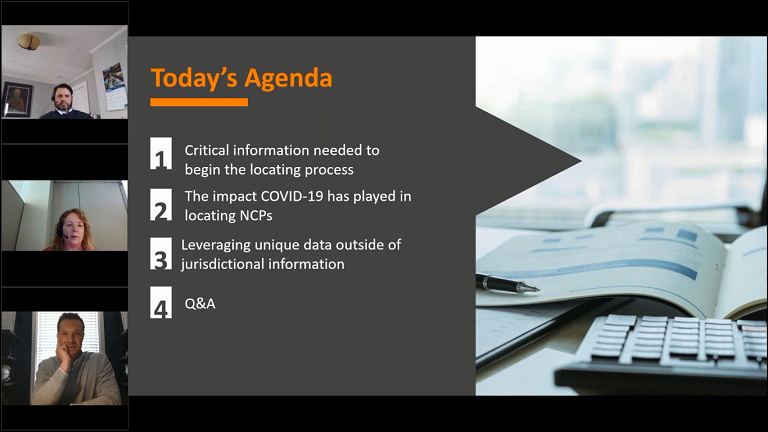 Today's Agenda

1 Critical information needed to begin the locating process

2 The impact COVID-19 has played in locating NCPs

3 Leveraging unique data outside of jurisdictional information

4 Q&A